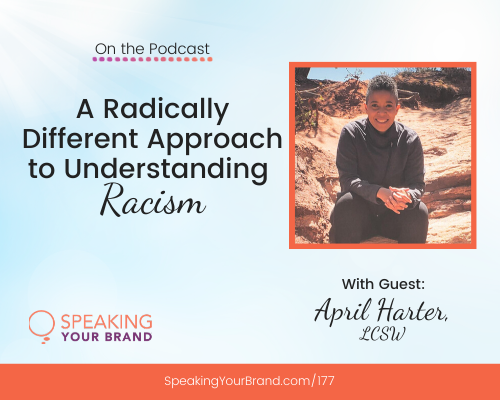 On the Podcast

A Radically Different Approach to Understanding Racism

With Guest:
April Harter, LCSW

SPEAKING YOUR BRAND

SpeakingYourBrand.com/177